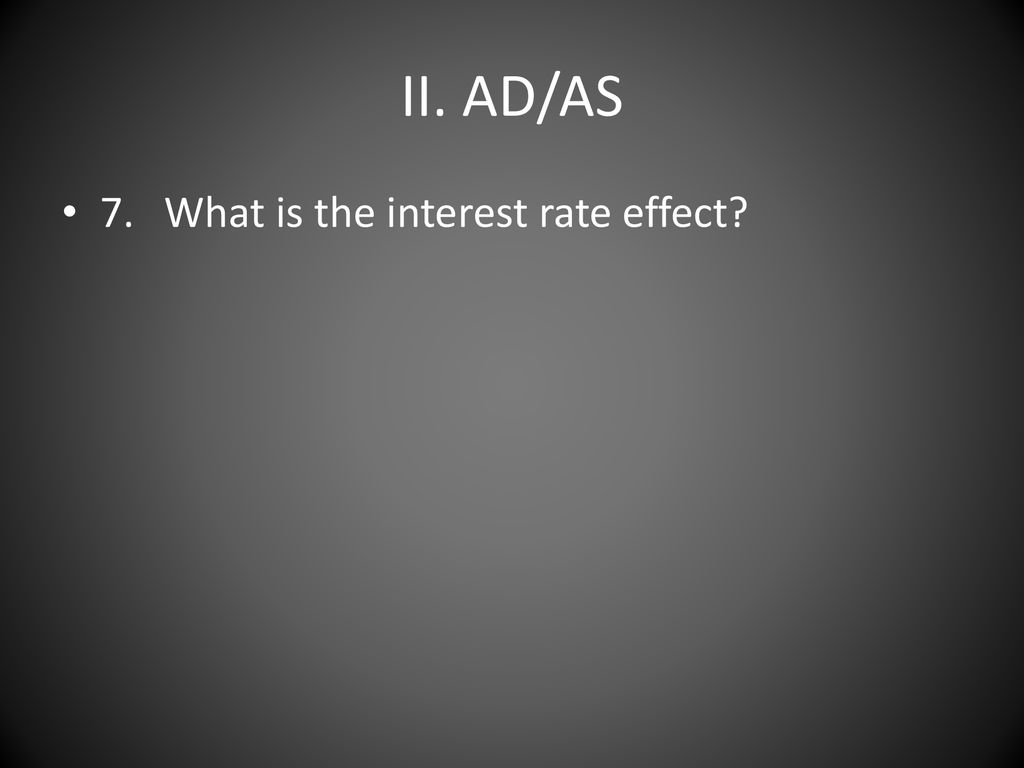 II. AD/AS

• 7. What is the interest rate effect?